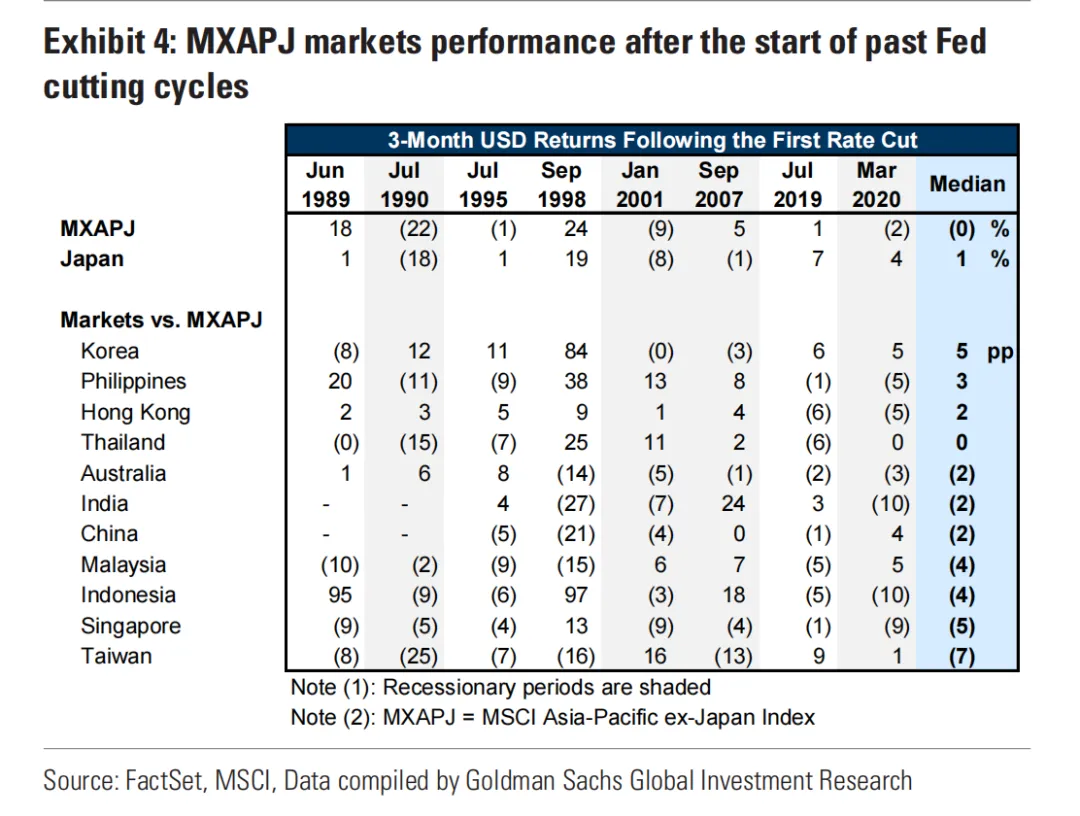 Exhibit 4: MXAPJ markets performance after the start of past Fed cutting cycles

3-Month USD Returns Following the First Rate Cut

| | Jun 1989 | Jul 1990 | Jul 1995 | Sep 1998 | Jan 2001 | Sep 2007 | Jul 2019 | Mar 2020 | Median | |
|---|---|---|---|---|---|---|---|---|---|---|
| MXAPJ | 18 | (22) | (1) | 24 | (9) | 5 | 1 | (2) | (0) | % |
| Japan | 1 | (18) | 1 | 19 | (8) | (1) | 7 | 4 | 1 | % |
| Markets vs. MXAPJ | | | | | | | | | | |
| Korea | (8) | 12 | 11 | 84 | (0) | (3) | 6 | 5 | 5 | pp |
| Philippines | 20 | (11) | (9) | 38 | 13 | 8 | (1) | (5) | 3 | |
| Hong Kong | 2 | 3 | 5 | 9 | 1 | 4 | (6) | (5) | 2 | |
| Thailand | (0) | (15) | (7) | 25 | 11 | 2 | (6) | 0 | 0 | |
| Australia | 1 | 6 | 8 | (14) | (5) | (1) | (2) | (3) | (2) | |
| India | - | - | 4 | (27) | (7) | 24 | 3 | (10) | (2) | |
| China | - | - | (5) | (21) | (4) | 0 | (1) | 4 | (2) | |
| Malaysia | (10) | (2) | (9) | (15) | 6 | 7 | (5) | 5 | (4) | |
| Indonesia | 95 | (9) | (6) | 97 | (3) | 18 | (5) | (10) | (4) | |
| Singapore | (9) | (5) | (4) | 13 | (9) | (4) | (1) | (9) | (5) | |
| Taiwan | (8) | (25) | (7) | (16) | 16 | (13) | 9 | 1 | (7) | |

Note (1): Recessionary periods are shaded
Note (2): MXAPJ = MSCI Asia-Pacific ex-Japan Index

Source: FactSet, MSCI, Data compiled by Goldman Sachs Global Investment Research